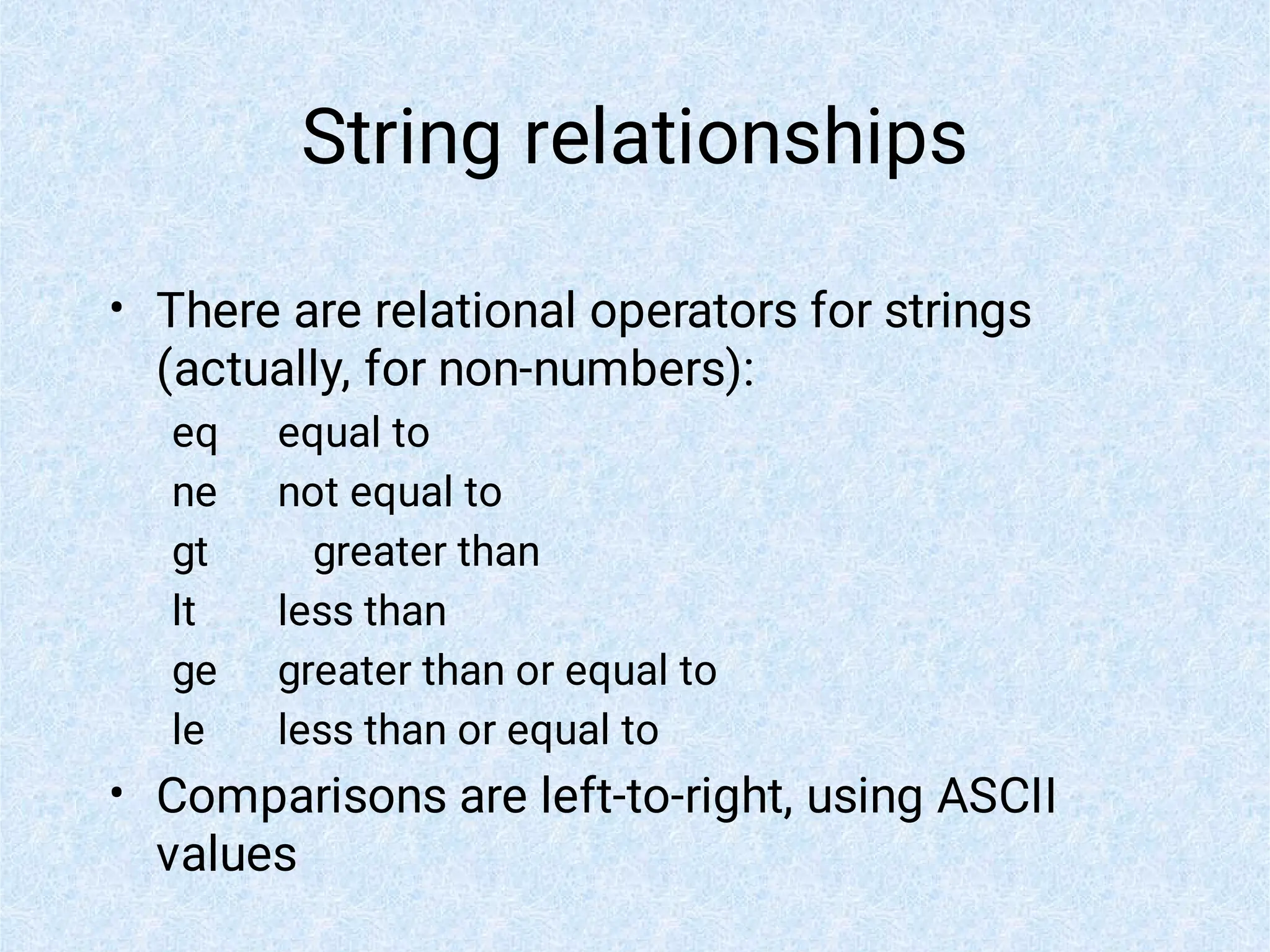 String relationships

• There are relational operators for strings (actually, for non-numbers):

eq equal to
ne not equal to
gt greater than
lt less than
ge greater than or equal to
le less than or equal to

• Comparisons are left-to-right, using ASCII values